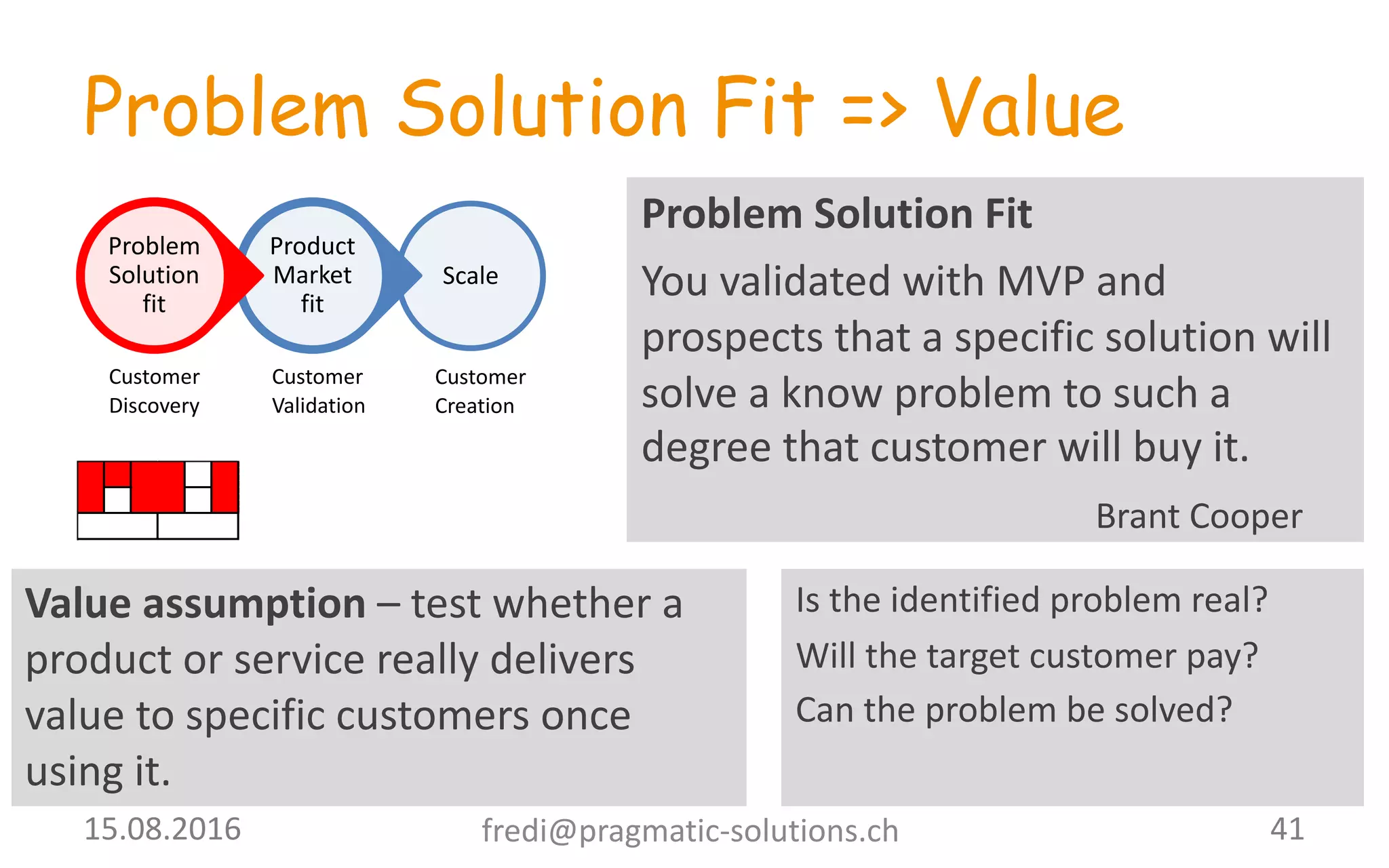 Problem Solution Fit => Value

Problem Solution fit

Product Market fit

Scale

Customer Discovery

Customer Validation

Customer Creation

Problem Solution Fit

You validated with MVP and prospects that a specific solution will solve a know problem to such a degree that customer will buy it.

Brant Cooper

Value assumption – test whether a product or service really delivers value to specific customers once using it.

Is the identified problem real?

Will the target customer pay?

Can the problem be solved?

15.08.2016

fredi@pragmatic-solutions.ch

41